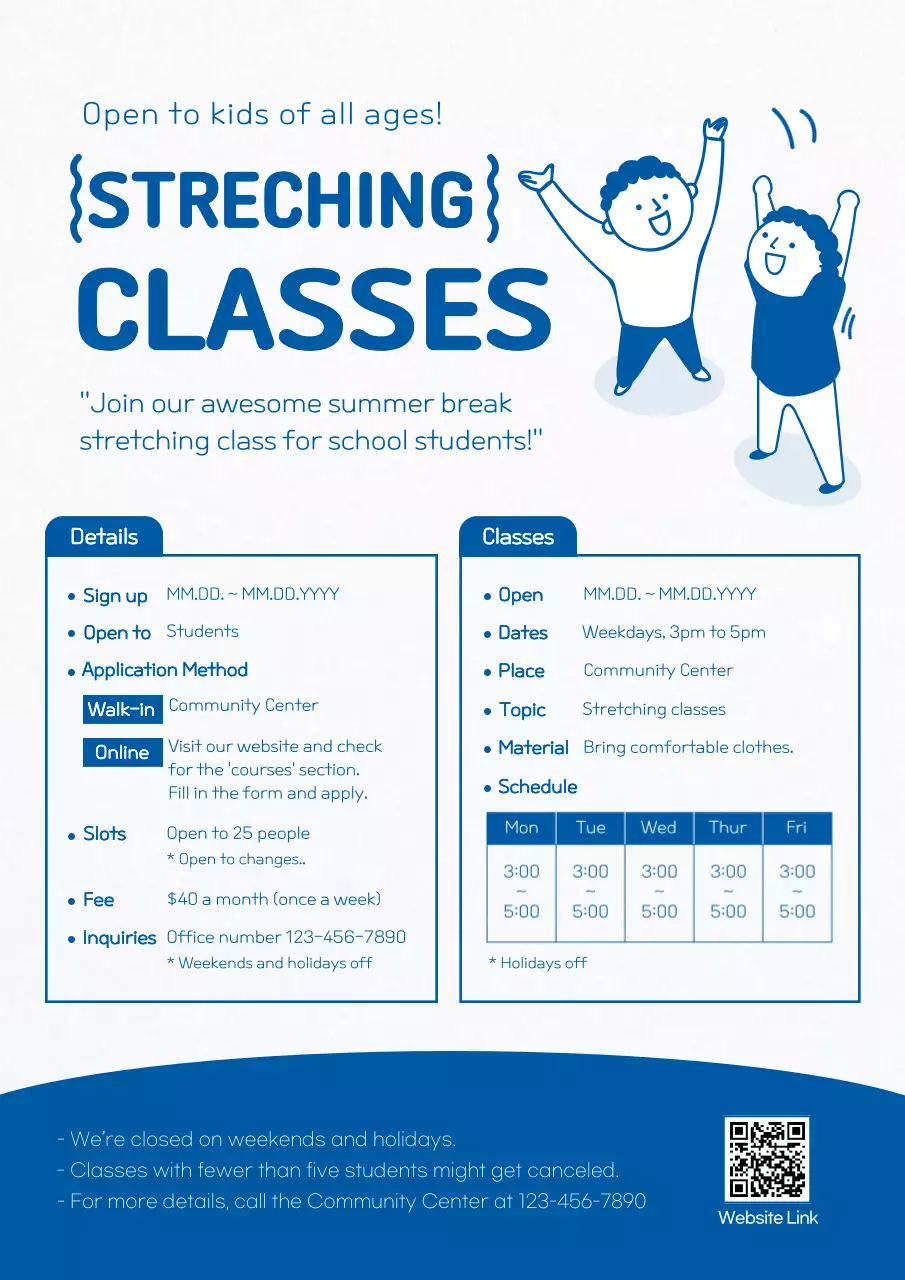 Open to kids of all ages!

{STRECHING}
CLASSES

"Join our awesome summer break stretching class for school students!"

Details

• Sign up MM.DD. ~ MM.DD.YYYY
• Open to Students
• Application Method
Walk-in Community Center
Online Visit our website and check for the 'courses' section. Fill in the form and apply.
• Slots Open to 25 people
* Open to changes..
• Fee $40 a month (once a week)
• Inquiries Office number 123-456-7890
* Weekends and holidays off

Classes

• Open MM.DD. ~ MM.DD.YYYY
• Dates Weekdays, 3pm to 5pm
• Place Community Center
• Topic Stretching classes
• Material Bring comfortable clothes.
• Schedule

| Mon | Tue | Wed | Thur | Fri |
|---|---|---|---|---|
| 3:00 ~ 5:00 | 3:00 ~ 5:00 | 3:00 ~ 5:00 | 3:00 ~ 5:00 | 3:00 ~ 5:00 |

* Holidays off

- We're closed on weekends and holidays.
- Classes with fewer than five students might get canceled.
- For more details, call the Community Center at 123-456-7890

Website Link